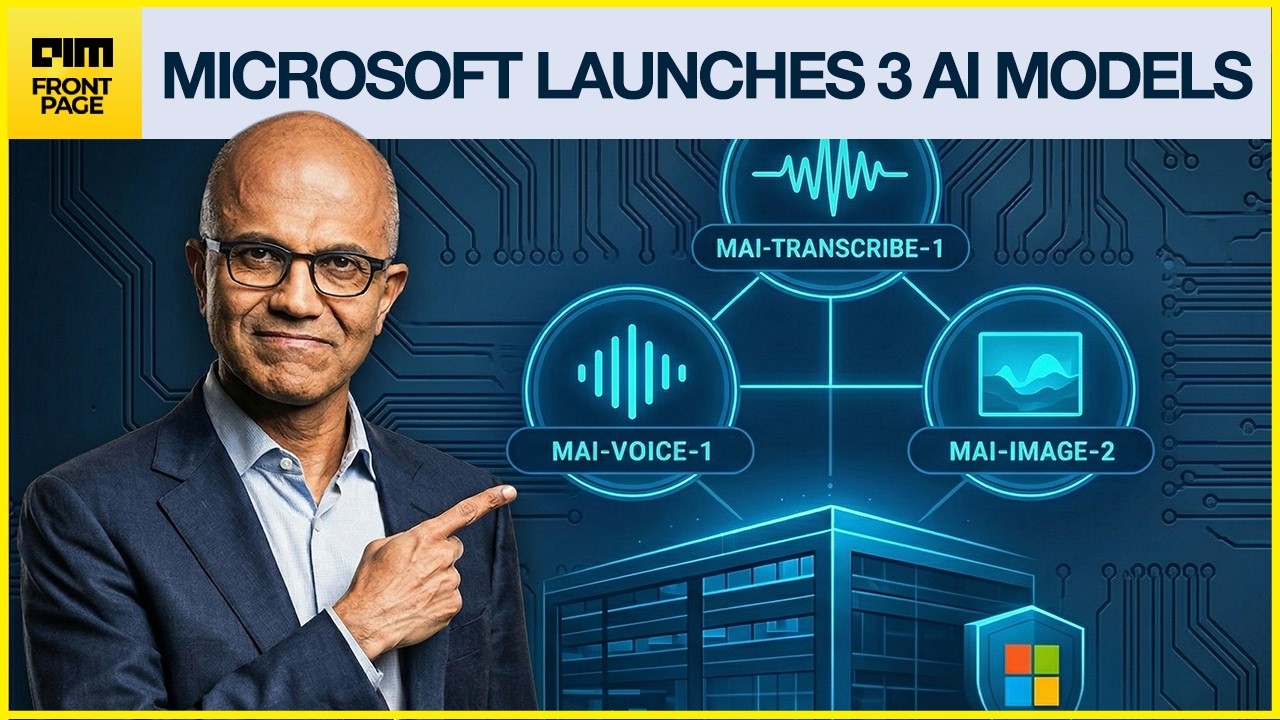 AIM
FRONT PAGE

MICROSOFT LAUNCHES 3 AI MODELS

MAI-TRANSCRIBE-1

MAI-VOICE-1

MAI-IMAGE-2